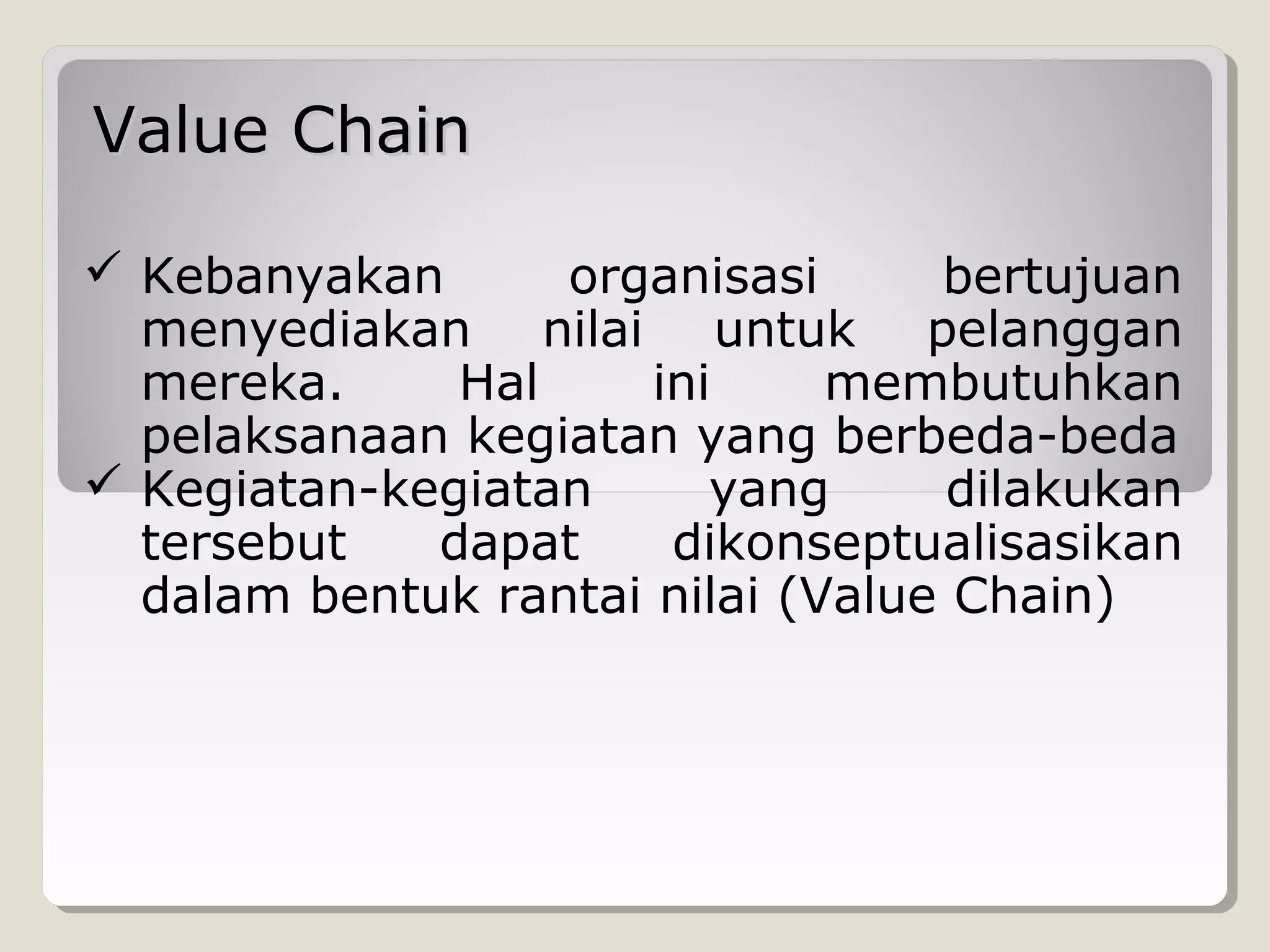 Value Chain

✓ Kebanyakan organisasi bertujuan menyediakan nilai untuk pelanggan mereka. Hal ini membutuhkan pelaksanaan kegiatan yang berbeda-beda

✓ Kegiatan-kegiatan yang dilakukan tersebut dapat dikonseptualisasikan dalam bentuk rantai nilai (Value Chain)